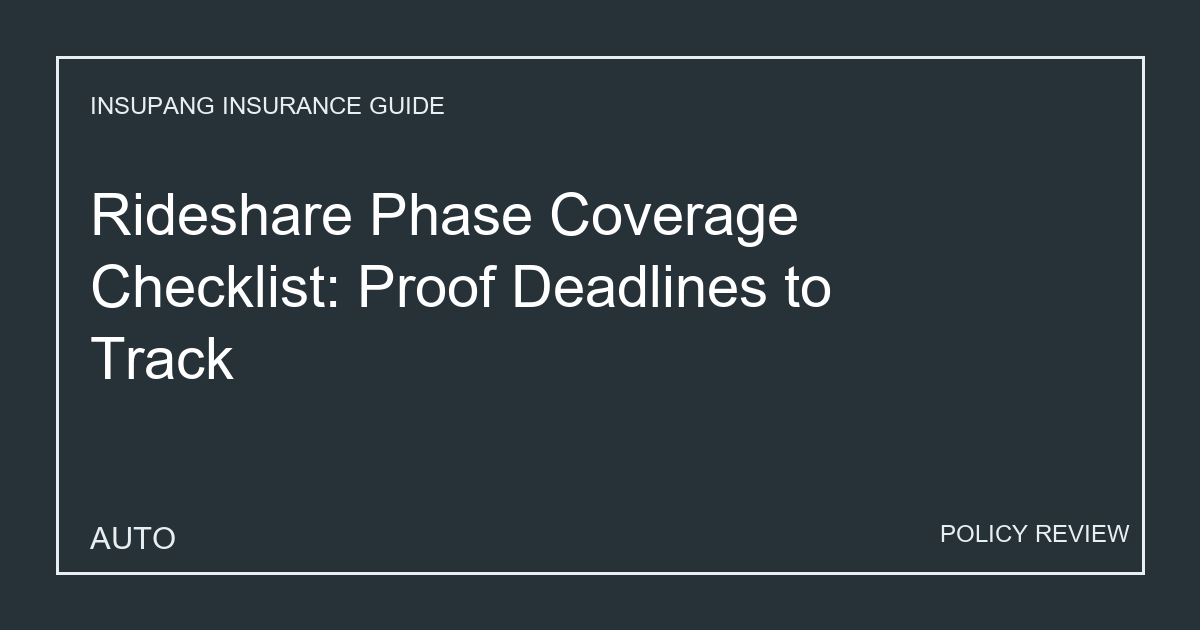 INSUPANG INSURANCE GUIDE

Rideshare Phase Coverage Checklist: Proof Deadlines to Track

AUTO

POLICY REVIEW